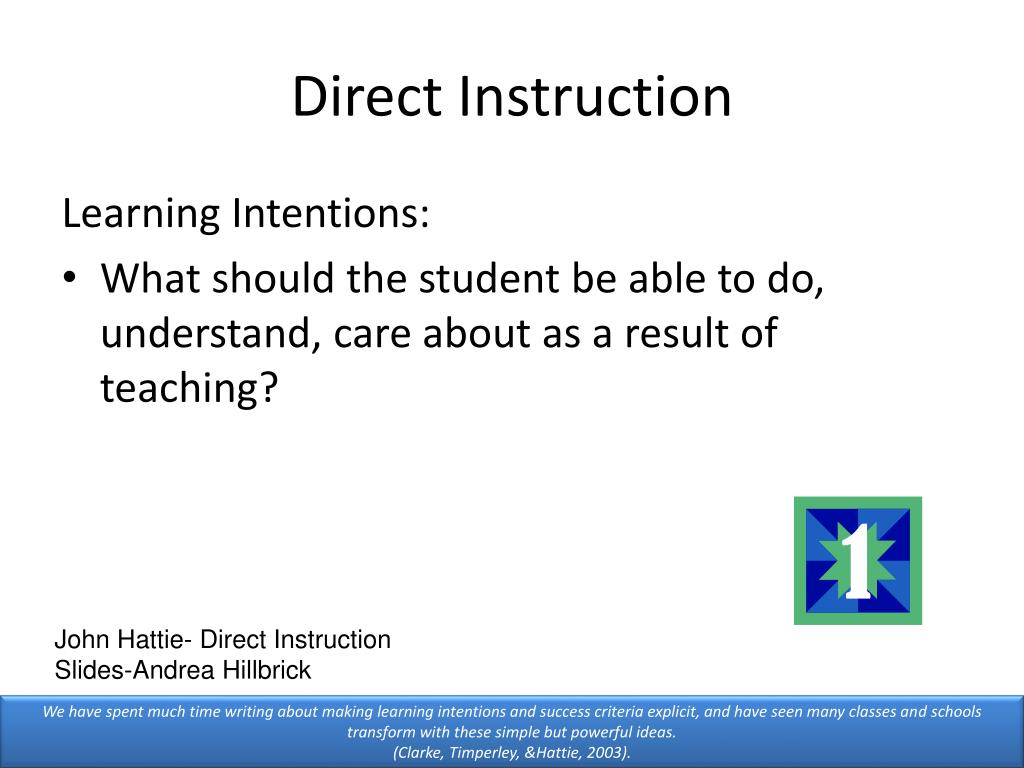 Direct Instruction

Learning Intentions:

• What should the student be able to do, understand, care about as a result of teaching?

1

John Hattie- Direct Instruction
Slides-Andrea Hillbrick

We have spent much time writing about making learning intentions and success criteria explicit, and have seen many classes and schools transform with these simple but powerful ideas.
(Clarke, Timperley, &Hattie, 2003).